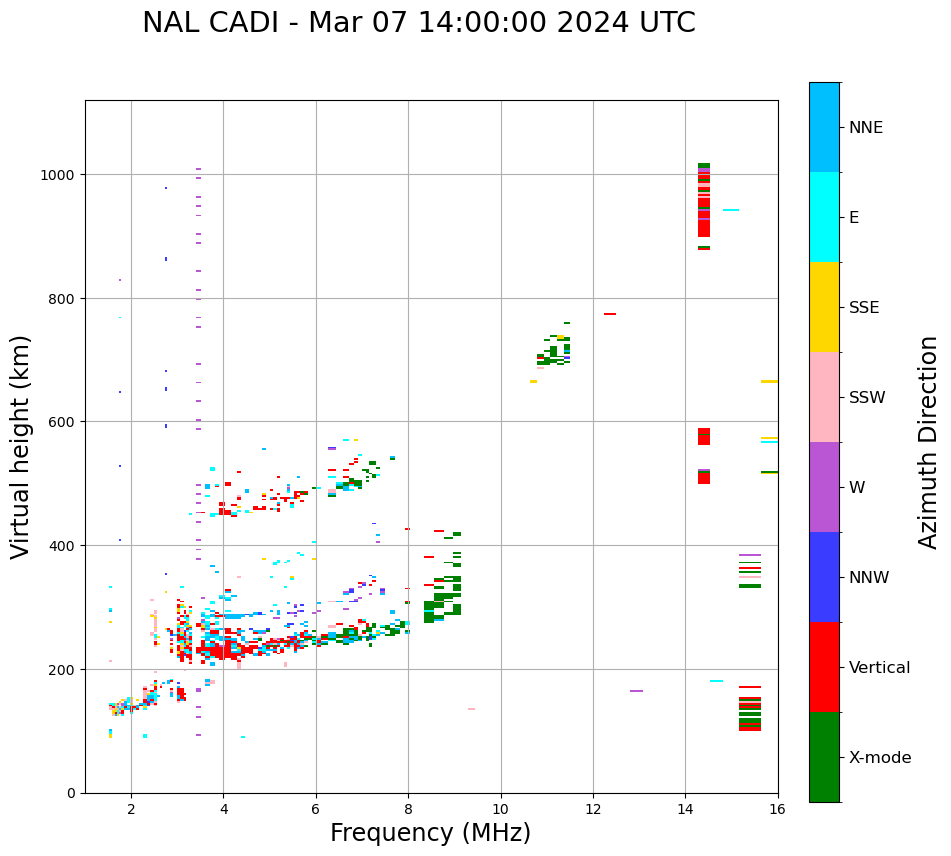 NAL CADI - Mar 07 14:00:00 2024 UTC

Virtual height (km)

1000
800
600
400
200
0

2
4
6
8
10
12
14
16

Frequency (MHz)

NNE
E
SSE
SSW
W
NNW
Vertical
X-mode

Azimuth Direction